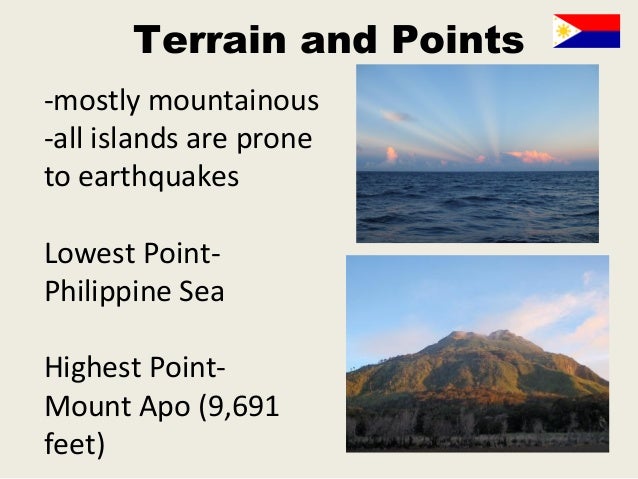 Terrain and Points

-mostly mountainous
-all islands are prone to earthquakes

Lowest Point- Philippine Sea

Highest Point- Mount Apo (9,691 feet)